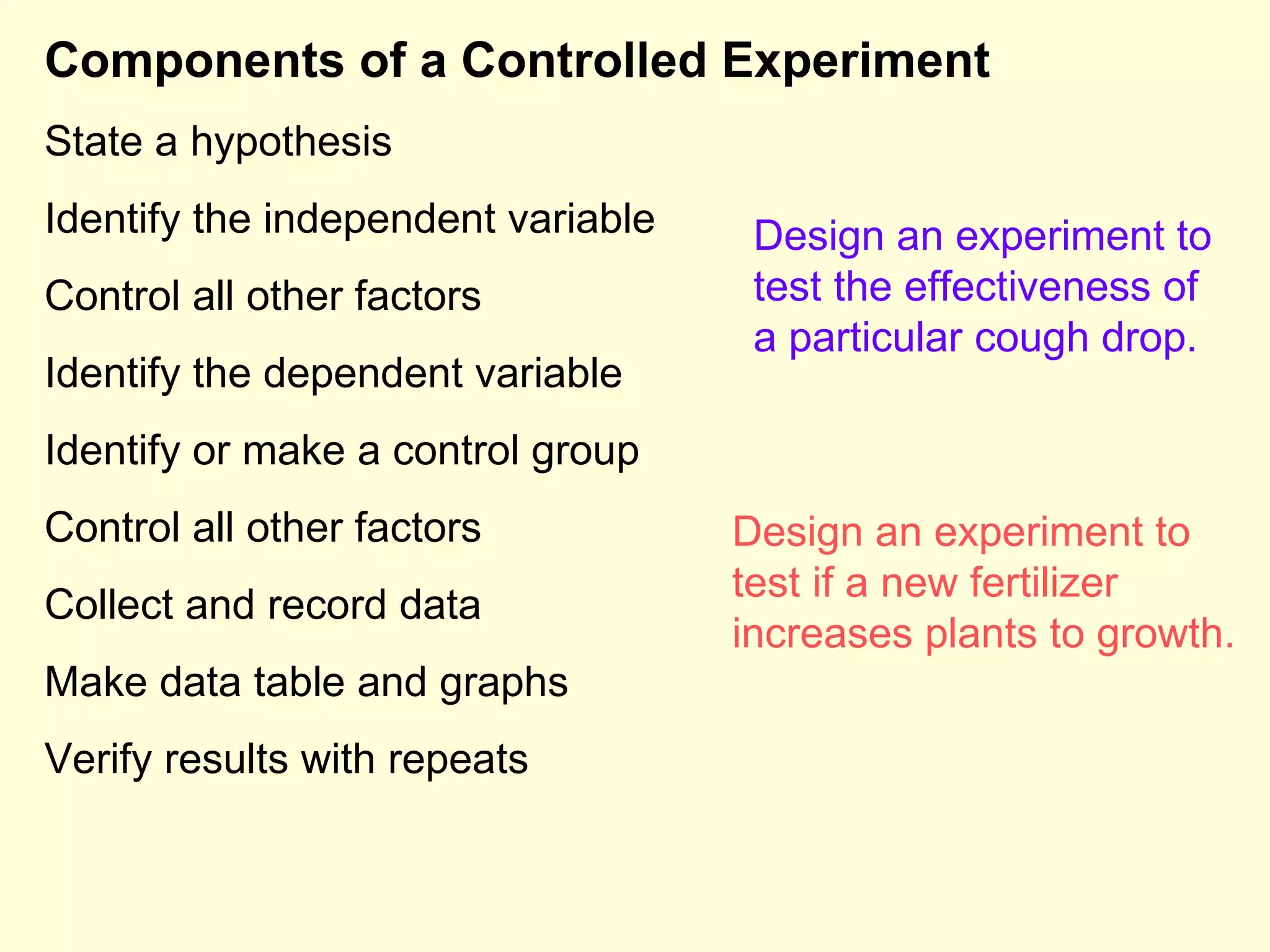 Components of a Controlled Experiment

State a hypothesis

Identify the independent variable

Control all other factors

Identify the dependent variable

Identify or make a control group

Control all other factors

Collect and record data

Make data table and graphs

Verify results with repeats

Design an experiment to test the effectiveness of a particular cough drop.

Design an experiment to test if a new fertilizer increases plants to growth.